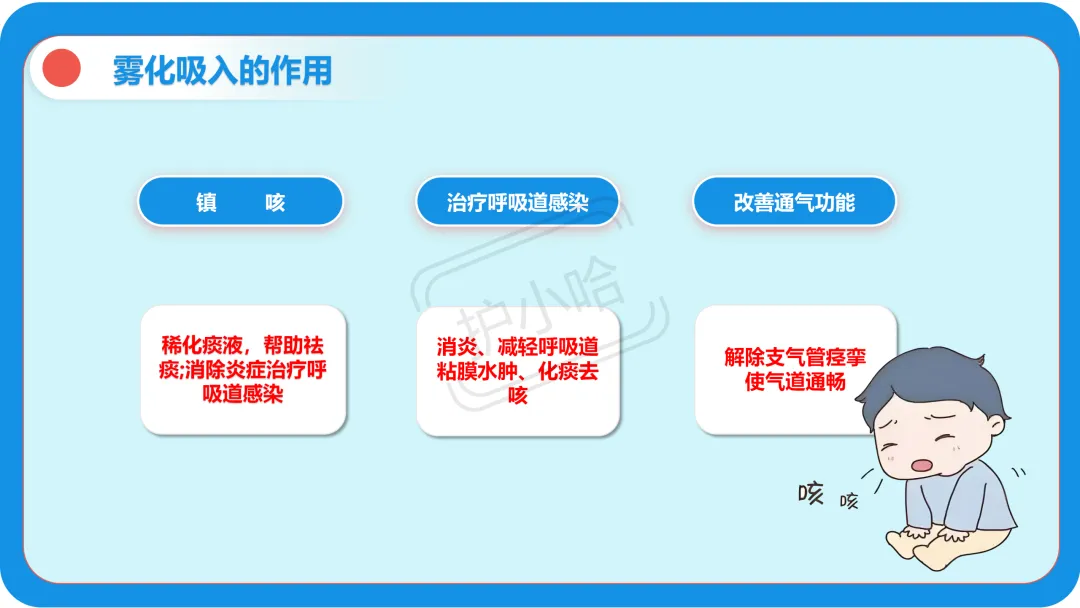 雾化吸入的作用

镇 咳

稀化痰液，帮助祛痰;消除炎症治疗呼吸道感染

治疗呼吸道感染

消炎、减轻呼吸道粘膜水肿、化痰去咳

改善通气功能

解除支气管痉挛使气道通畅

咳 咳

护小哈